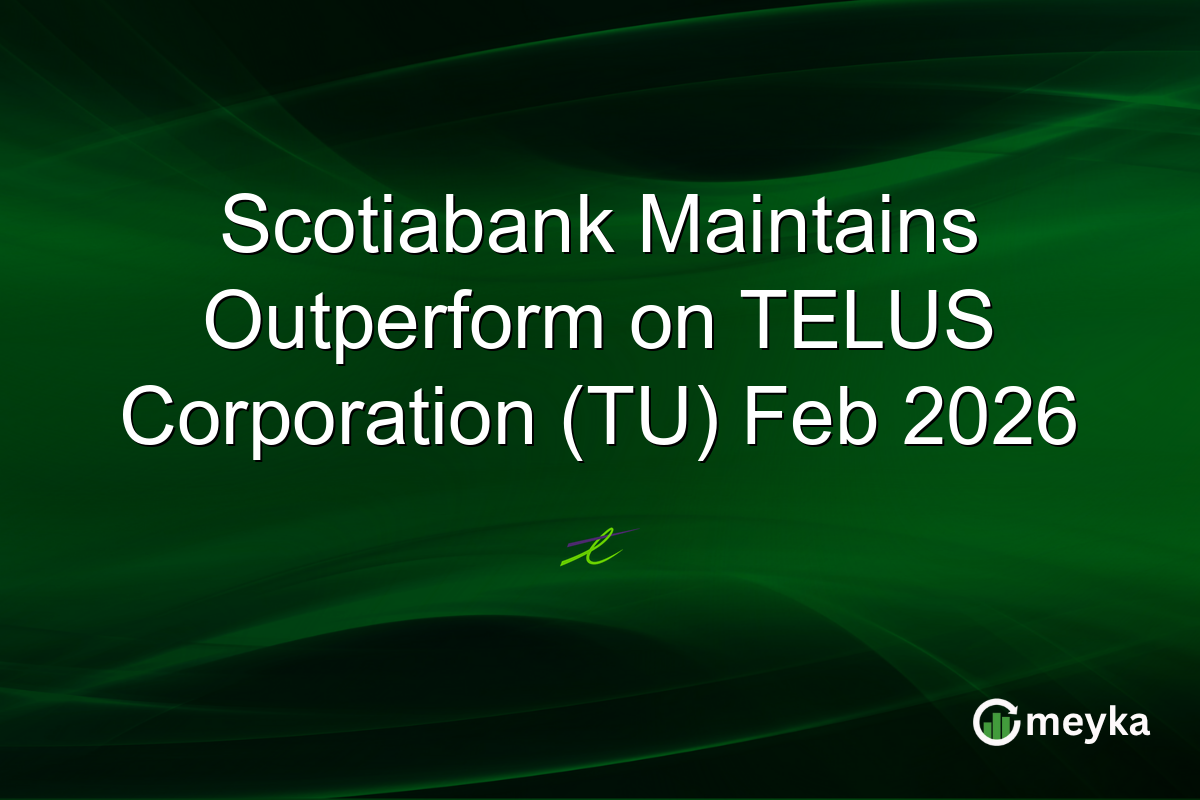 Scotiabank Maintains Outperform on TELUS Corporation (TU) Feb 2026

meyka